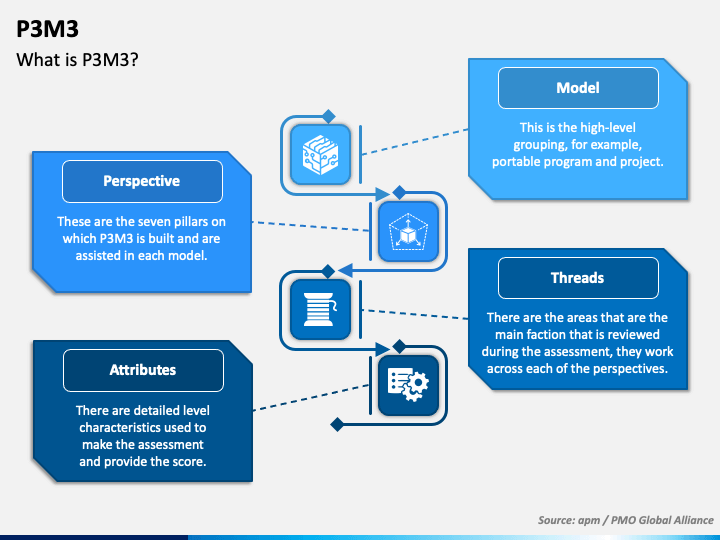 P3M3

What is P3M3?

Model

This is the high-level grouping, for example, portable program and project.

Perspective

These are the seven pillars on which P3M3 is built and are assisted in each model.

Threads

There are the areas that are the main faction that is reviewed during the assessment, they work across each of the perspectives.

Attributes

There are detailed level characteristics used to make the assessment and provide the score.

Source: apm / PMO Global Alliance